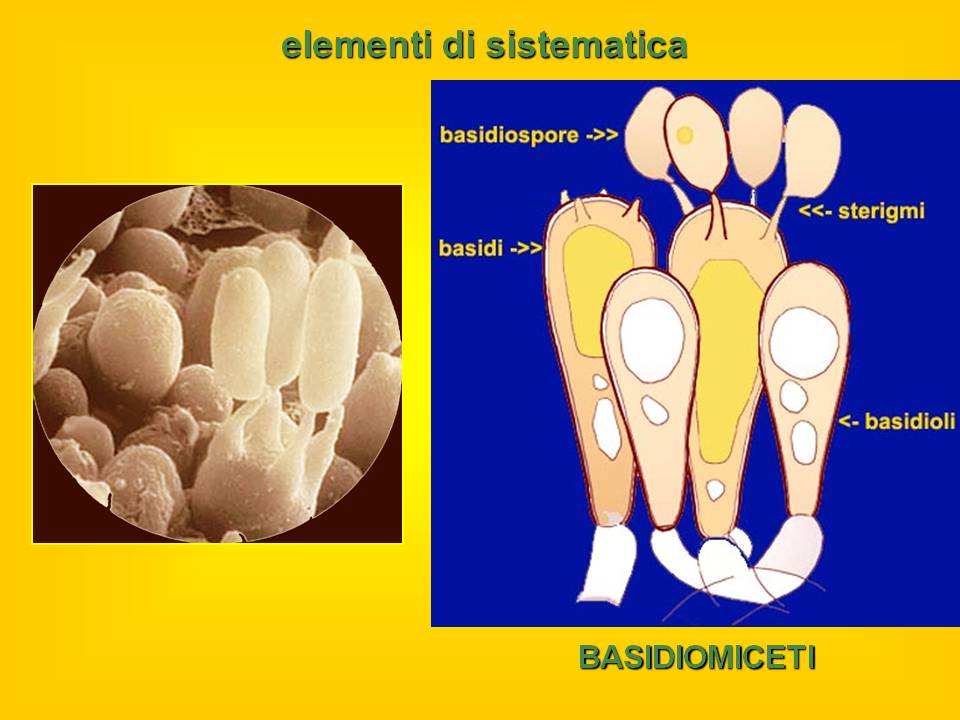 elementi di sistematica

basidiospore ->>

<<- sterigmi

basidi ->>

<- basidioli

BASIDIOMICETI